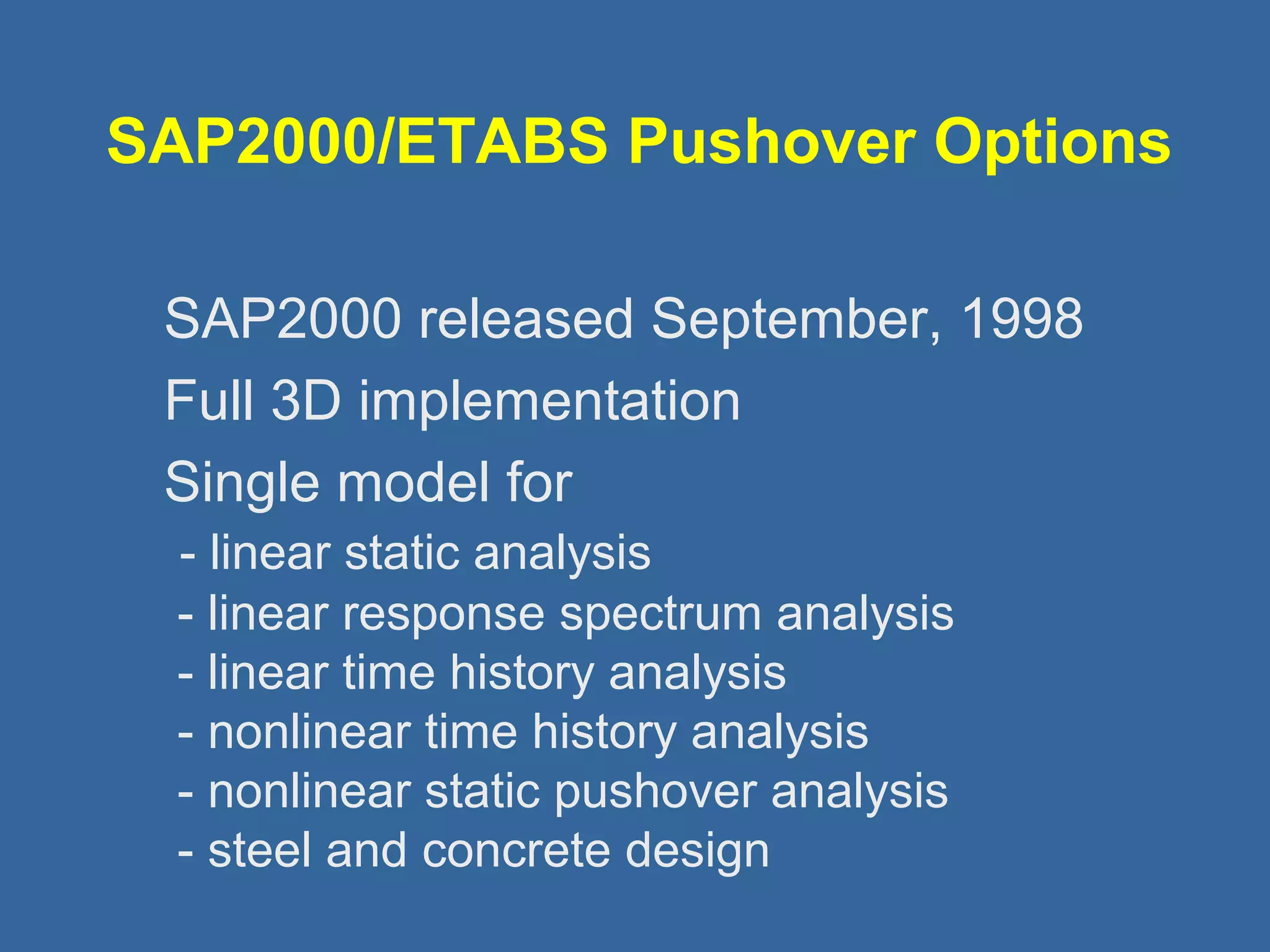 SAP2000/ETABS Pushover Options

SAP2000 released September, 1998

Full 3D implementation

Single model for
- linear static analysis
- linear response spectrum analysis
- linear time history analysis
- nonlinear time history analysis
- nonlinear static pushover analysis
- steel and concrete design